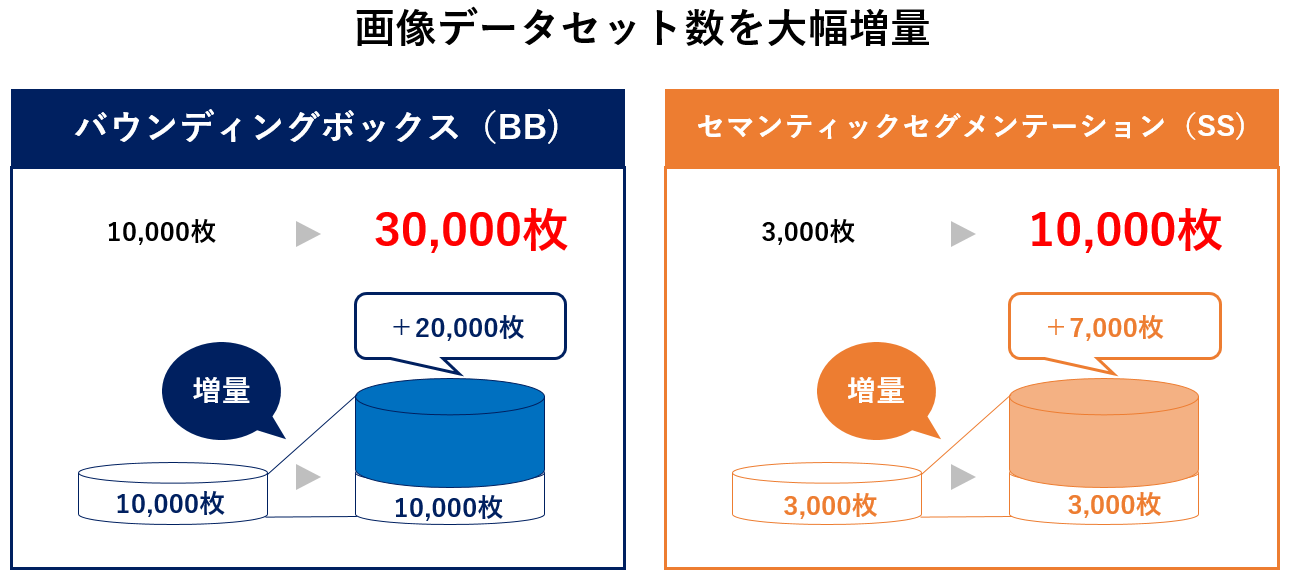 画像データセット数を大幅増量

バウンディングボックス（BB）

10,000枚 30,000枚

＋20,000枚

増量

10,000枚 10,000枚

セマンティックセグメンテーション（SS）

3,000枚 10,000枚

＋7,000枚

増量

3,000枚 3,000枚